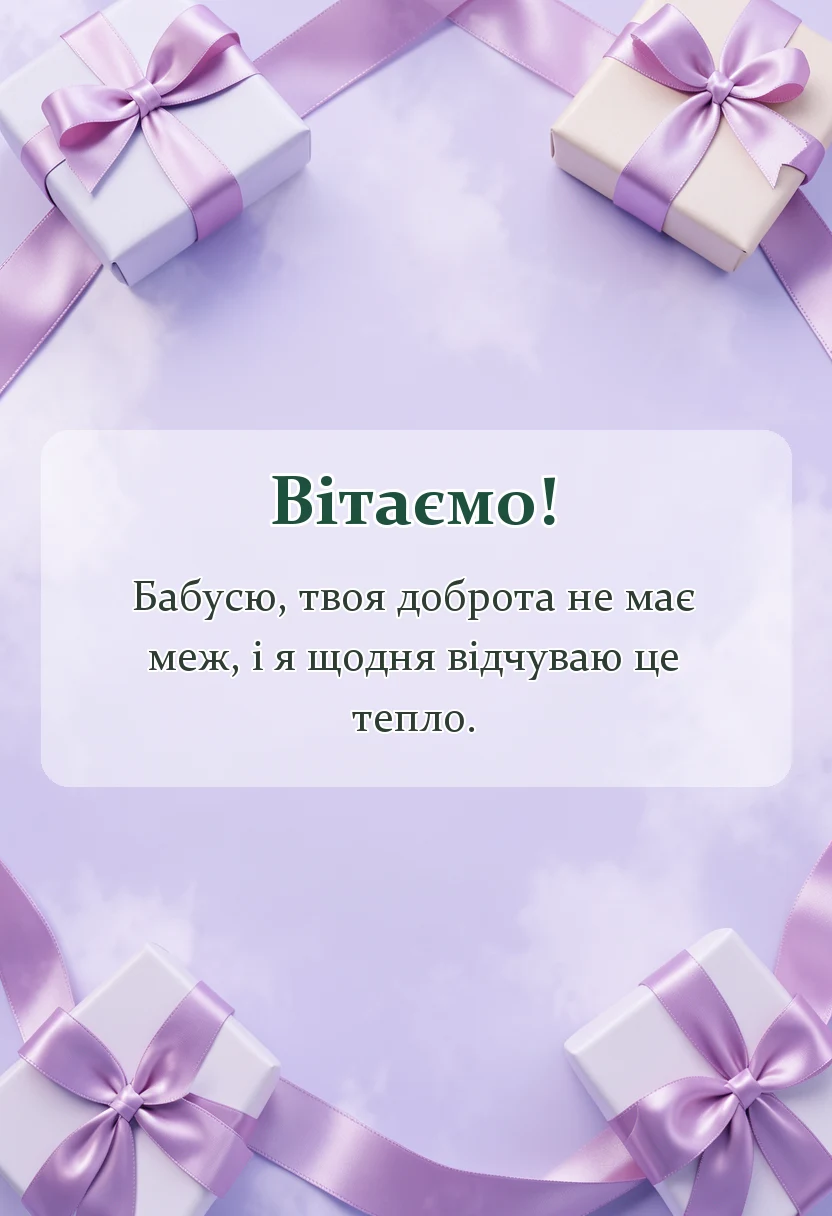 Вітаємо!

Бабусю, твоя доброта не має меж, і я щодня відчуваю це тепло.